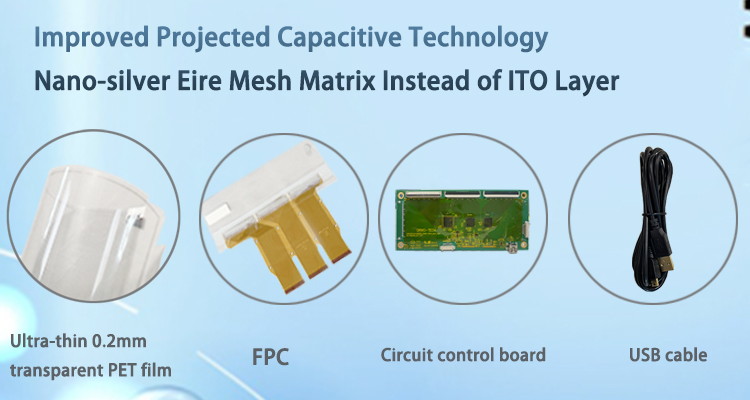 Improved Projected Capacitive Technology

Nano-silver Eire Mesh Matrix Instead of ITO Layer

Ultra-thin 0.2mm transparent PET film

FPC

Circuit control board

USB cable